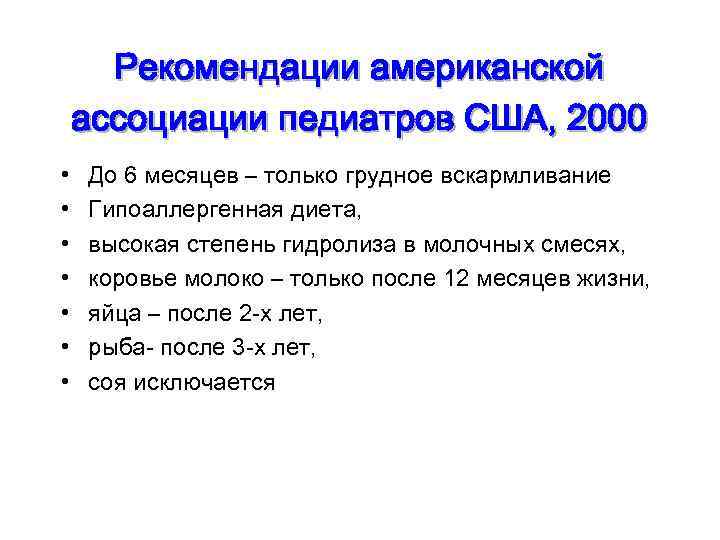 Рекомендации американской ассоциации педиатров США, 2000

• До 6 месяцев – только грудное вскармливание
• Гипоаллергенная диета,
• высокая степень гидролиза в молочных смесях,
• коровье молоко – только после 12 месяцев жизни,
• яйца – после 2-х лет,
• рыба- после 3-х лет,
• соя исключается